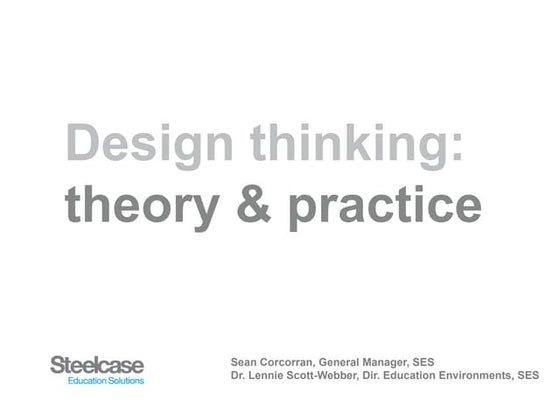 Design thinking:
theory & practice

Steelcase
Education Solutions

Sean Corcorran, General Manager, SES
Dr. Lennie Scott-Webber, Dir. Education Environments, SES